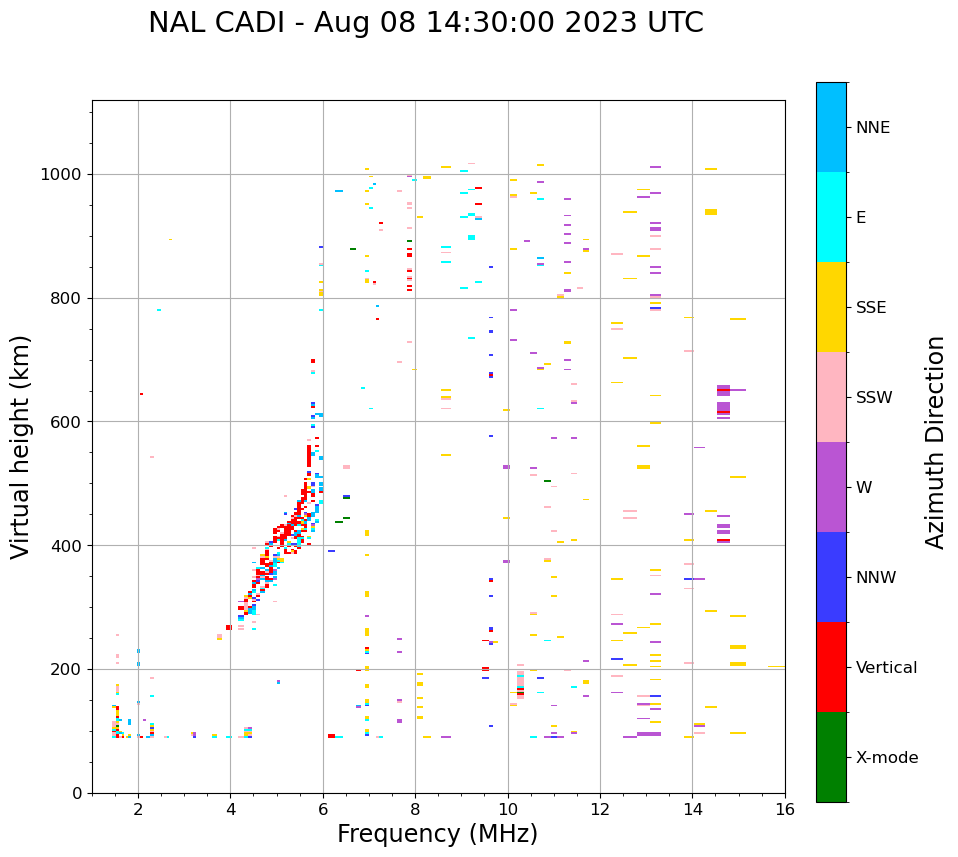 NAL CADI - Aug 08 14:30:00 2023 UTC

Virtual height (km)

1000
800
600
400
200
0

2
4
6
8
10
12
14
16

Frequency (MHz)

NNE
E
SSE
SSW
W
NNW
Vertical
X-mode

Azimuth Direction